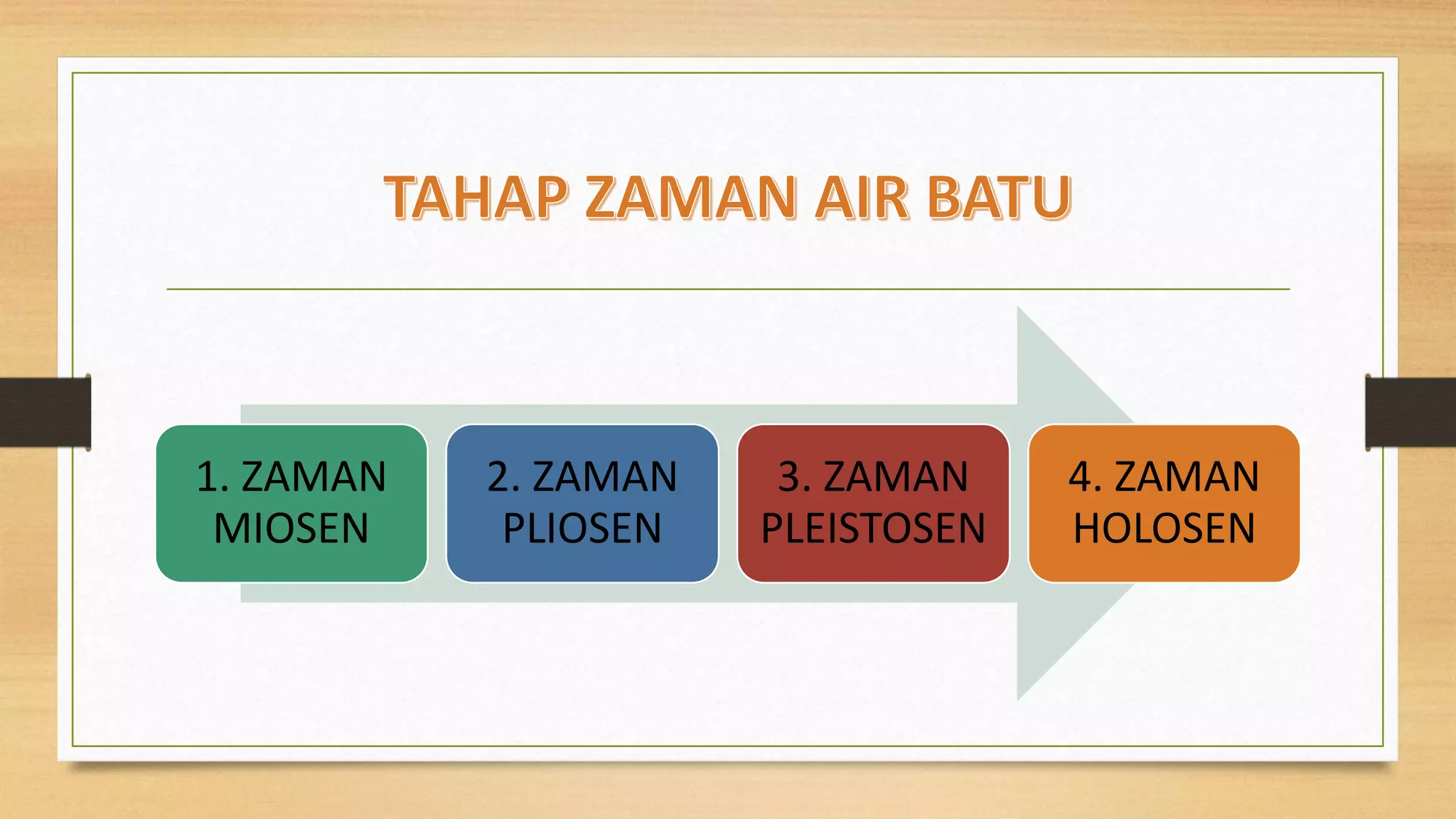 TAHAP ZAMAN AIR BATU

1. ZAMAN MIOSEN

2. ZAMAN PLIOSEN

3. ZAMAN PLEISTOSEN

4. ZAMAN HOLOSEN